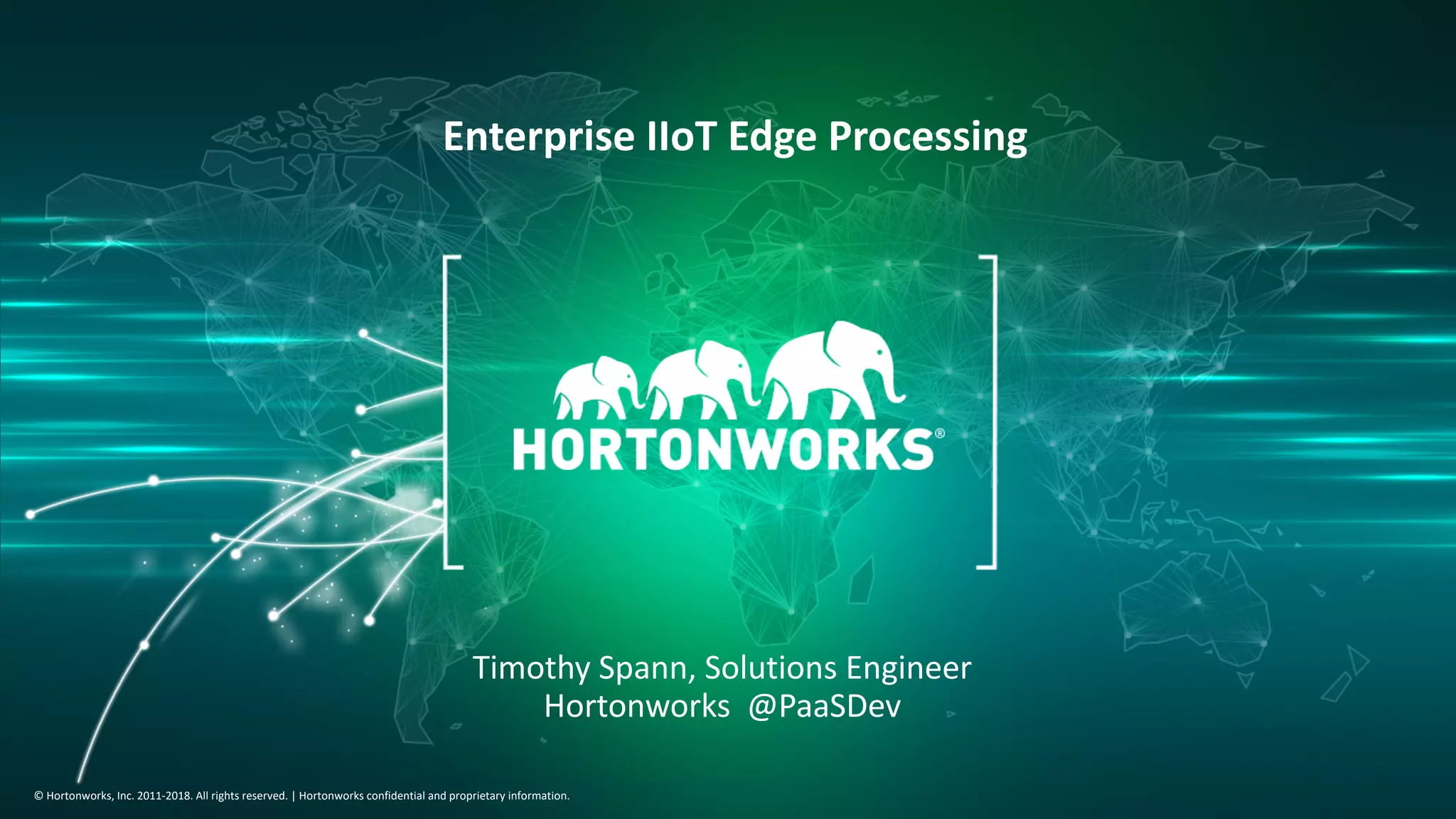 Enterprise IIoT Edge Processing

HORTONWORKS®

Timothy Spann, Solutions Engineer
Hortonworks @PaaSDev

© Hortonworks, Inc. 2011-2018. All rights reserved. | Hortonworks confidential and proprietary information.